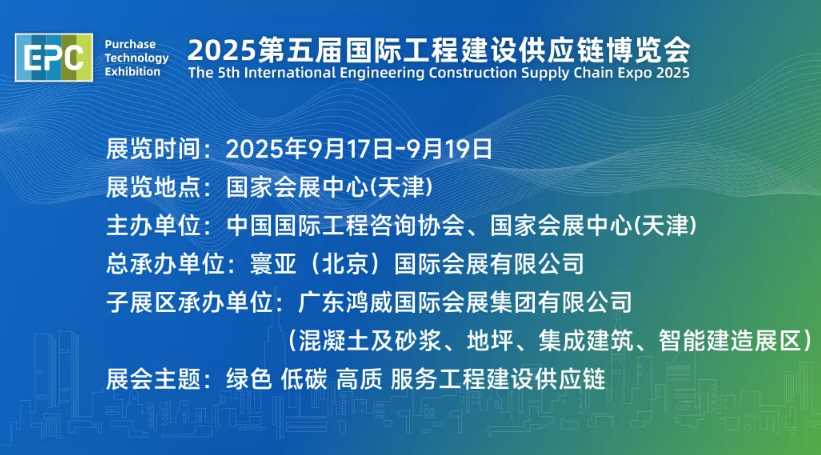 EPC Purchase Technology Exhibition

2025第五届国际工程建设供应链博览会
The 5th International Engineering Construction Supply Chain Expo 2025

展览时间：2025年9月17日-9月19日
展览地点：国家会展中心(天津)
主办单位：中国国际工程咨询协会、国家会展中心(天津)
总承办单位：寰亚（北京）国际会展有限公司
子展区承办单位：广东鸿威国际会展集团有限公司
（混凝土及砂浆、地坪、集成建筑、智能建造展区）
展会主题：绿色 低碳 高质 服务工程建设供应链